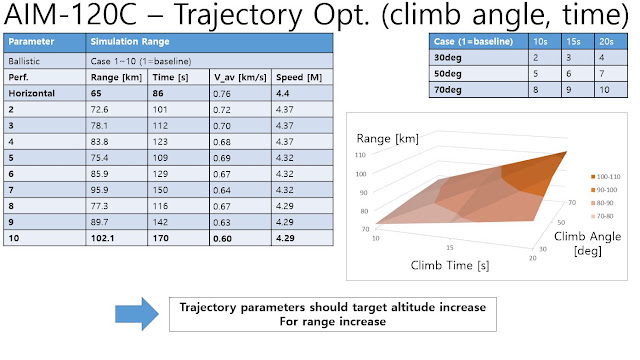 AIM-120C – Trajectory Opt. (climb angle, time)

| Parameter | Simulation Range | | | |
|---|---|---|---|---|
| Ballistic | Case 1~10 (1=baseline) | | | |
| Perf. | Range [km] | Time [s] | V_av [km/s] | Speed [M] |
| Horizontal | 65 | 86 | 0.76 | 4.4 |
| 2 | 72.6 | 101 | 0.72 | 4.37 |
| 3 | 78.1 | 112 | 0.70 | 4.37 |
| 4 | 83.8 | 123 | 0.68 | 4.37 |
| 5 | 75.4 | 109 | 0.69 | 4.32 |
| 6 | 85.9 | 129 | 0.67 | 4.32 |
| 7 | 95.9 | 150 | 0.64 | 4.32 |
| 8 | 77.3 | 116 | 0.67 | 4.29 |
| 9 | 89.7 | 142 | 0.63 | 4.29 |
| 10 | 102.1 | 170 | 0.60 | 4.29 |

| Case (1=baseline) | 10s | 15s | 20s |
|---|---|---|---|
| 30deg | 2 | 3 | 4 |
| 50deg | 5 | 6 | 7 |
| 70deg | 8 | 9 | 10 |

Range [km]
110
100
90
80
70
10
15
20
30
50
70
Climb Time [s]
Climb Angle [deg]
100-110
90-100
80-90
70-80

Trajectory parameters should target altitude increase
For range increase